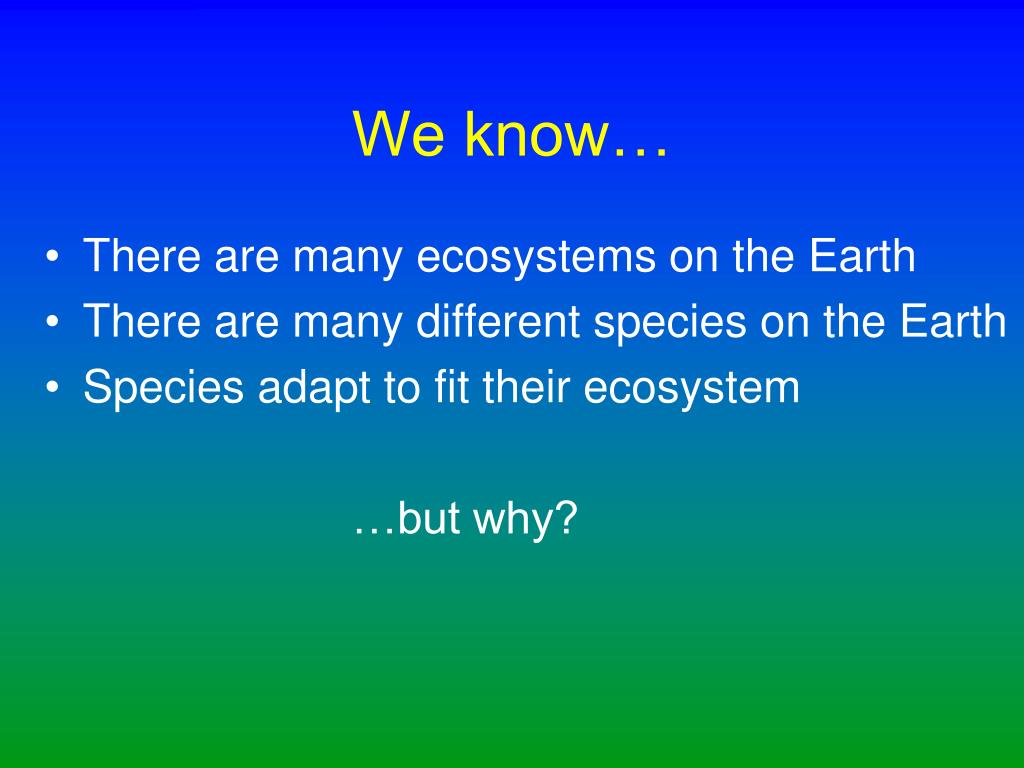 We know…

• There are many ecosystems on the Earth
• There are many different species on the Earth
• Species adapt to fit their ecosystem

…but why?